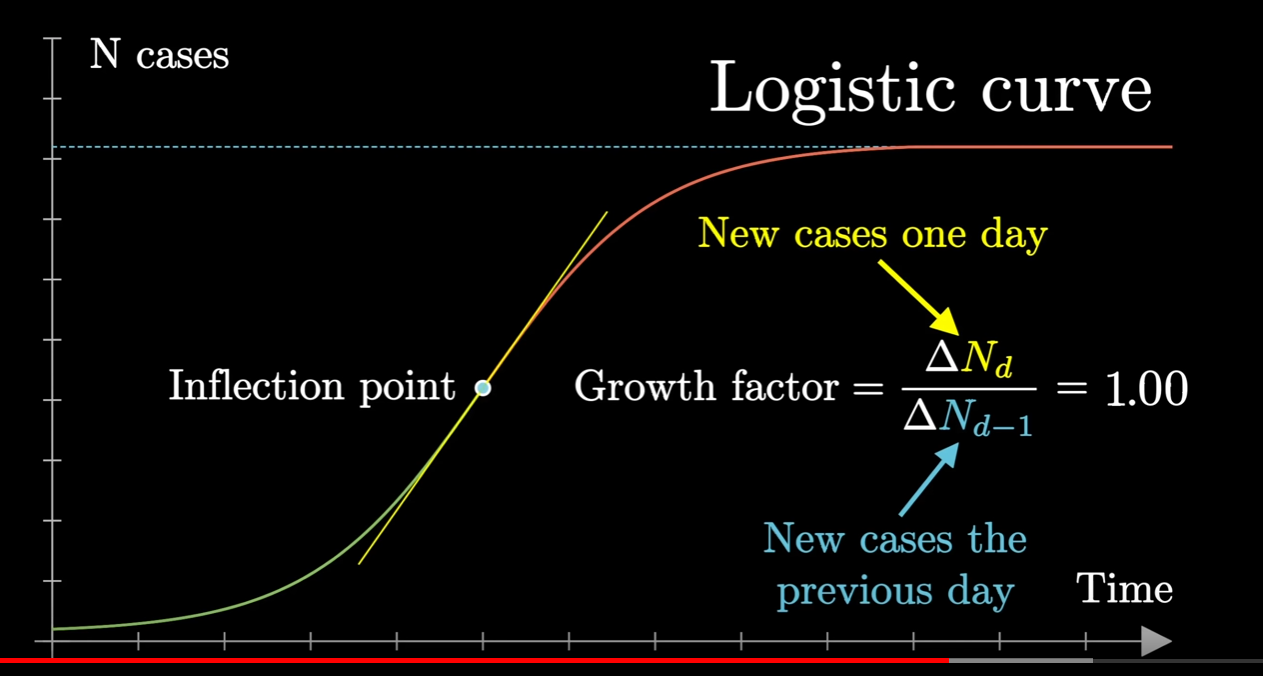 N cases

Logistic curve

New cases one day

Inflection point

Growth factor $= \frac{\Delta N_d}{\Delta N_{d-1}} = 1.00$

New cases the previous day

Time